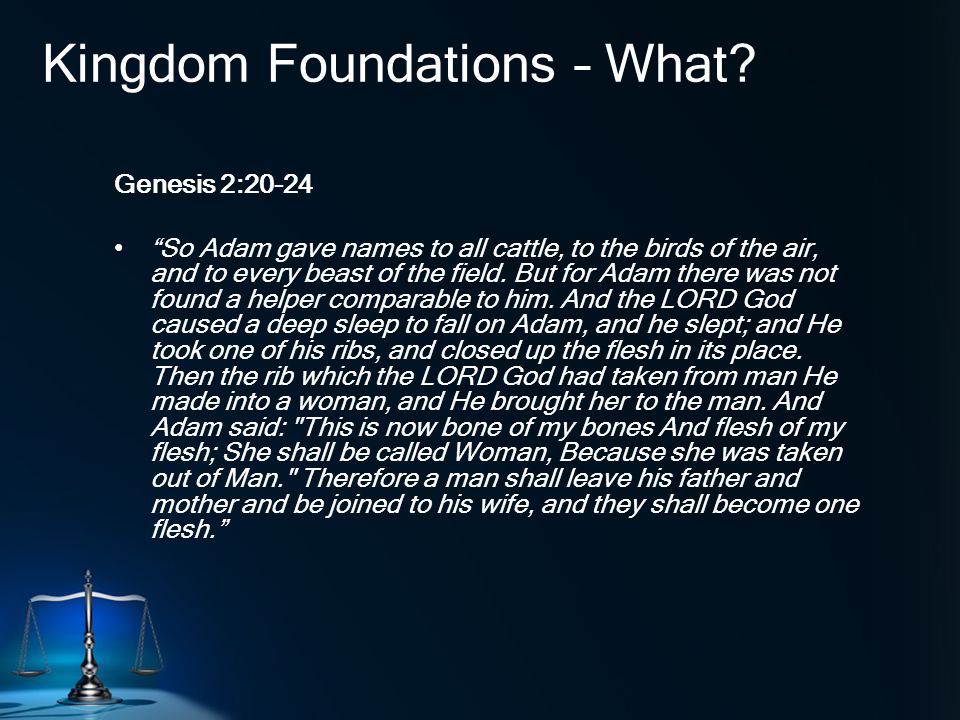 Kingdom Foundations – What?

Genesis 2:20-24

• “So Adam gave names to all cattle, to the birds of the air, and to every beast of the field. But for Adam there was not found a helper comparable to him. And the LORD God caused a deep sleep to fall on Adam, and he slept; and He took one of his ribs, and closed up the flesh in its place. Then the rib which the LORD God had taken from man He made into a woman, and He brought her to the man. And Adam said: "This is now bone of my bones And flesh of my flesh; She shall be called Woman, Because she was taken out of Man." Therefore a man shall leave his father and mother and be joined to his wife, and they shall become one flesh.”